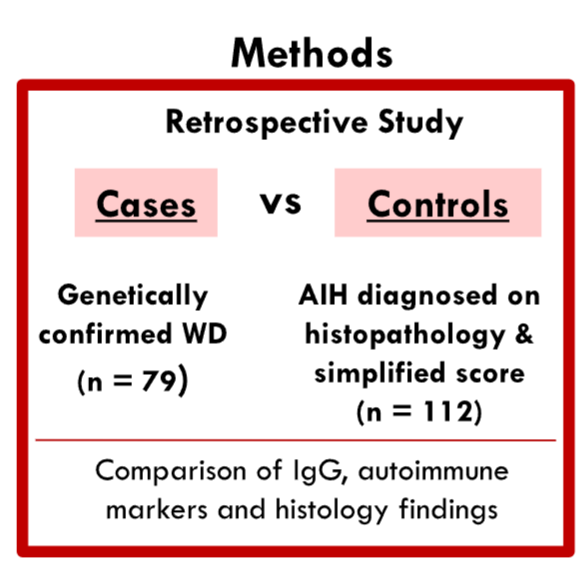 Methods

Retrospective Study

Cases

vs

Controls

Genetically confirmed WD (n = 79)

AIH diagnosed on histopathology & simplified score (n = 112)

Comparison of IgG, autoimmune markers and histology findings